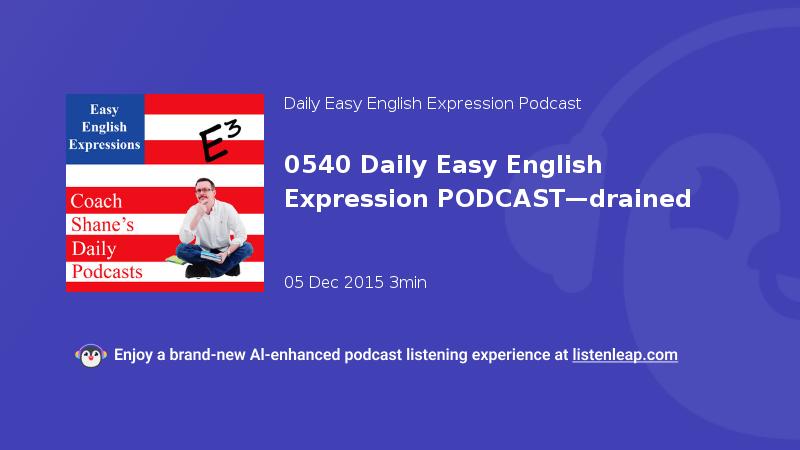 Easy English Expressions

$E^3$

Coach Shane's Daily Podcasts

Daily Easy English Expression Podcast

0540 Daily Easy English Expression PODCAST—drained

05 Dec 2015 3min

Enjoy a brand-new AI-enhanced podcast listening experience at listenleap.com